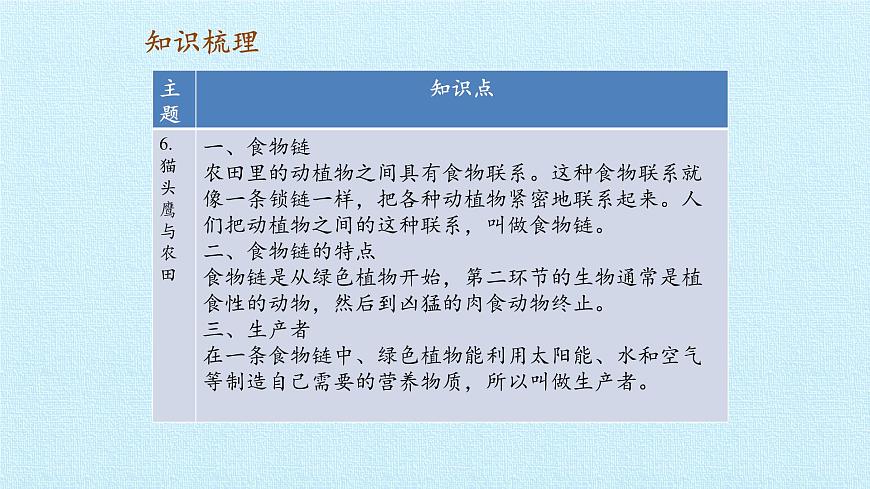 知识梳理

| 主题 | 知识点 |
|---|---|
| 6. 猫头鹰与农田 | 一、食物链<br>农田里的动植物之间具有食物联系。这种食物联系就像一条锁链一样，把各种动植物紧密地联系起来。人们把动植物之间的这种联系，叫做食物链。<br>二、食物链的特点<br>食物链是从绿色植物开始，第二环节的生物通常是植食性的动物，然后到凶猛的肉食动物终止。<br>三、生产者<br>在一条食物链中、绿色植物能利用太阳能、水和空气等制造自己需要的营养物质，所以叫做生产者。 |